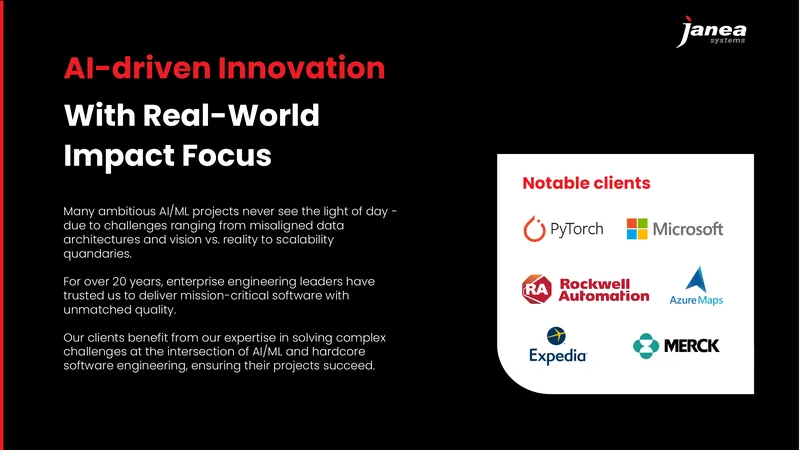 janea
systems

AI-driven Innovation
With Real-World Impact Focus

Many ambitious AI/ML projects never see the light of day - due to challenges ranging from misaligned data architectures and vision vs. reality to scalability quandaries.

For over 20 years, enterprise engineering leaders have trusted us to deliver mission-critical software with unmatched quality.

Our clients benefit from our expertise in solving complex challenges at the intersection of AI/ML and hardcore software engineering, ensuring their projects succeed.

Notable clients

PyTorch
Microsoft
RA Rockwell Automation
Azure Maps
Expedia
MERCK